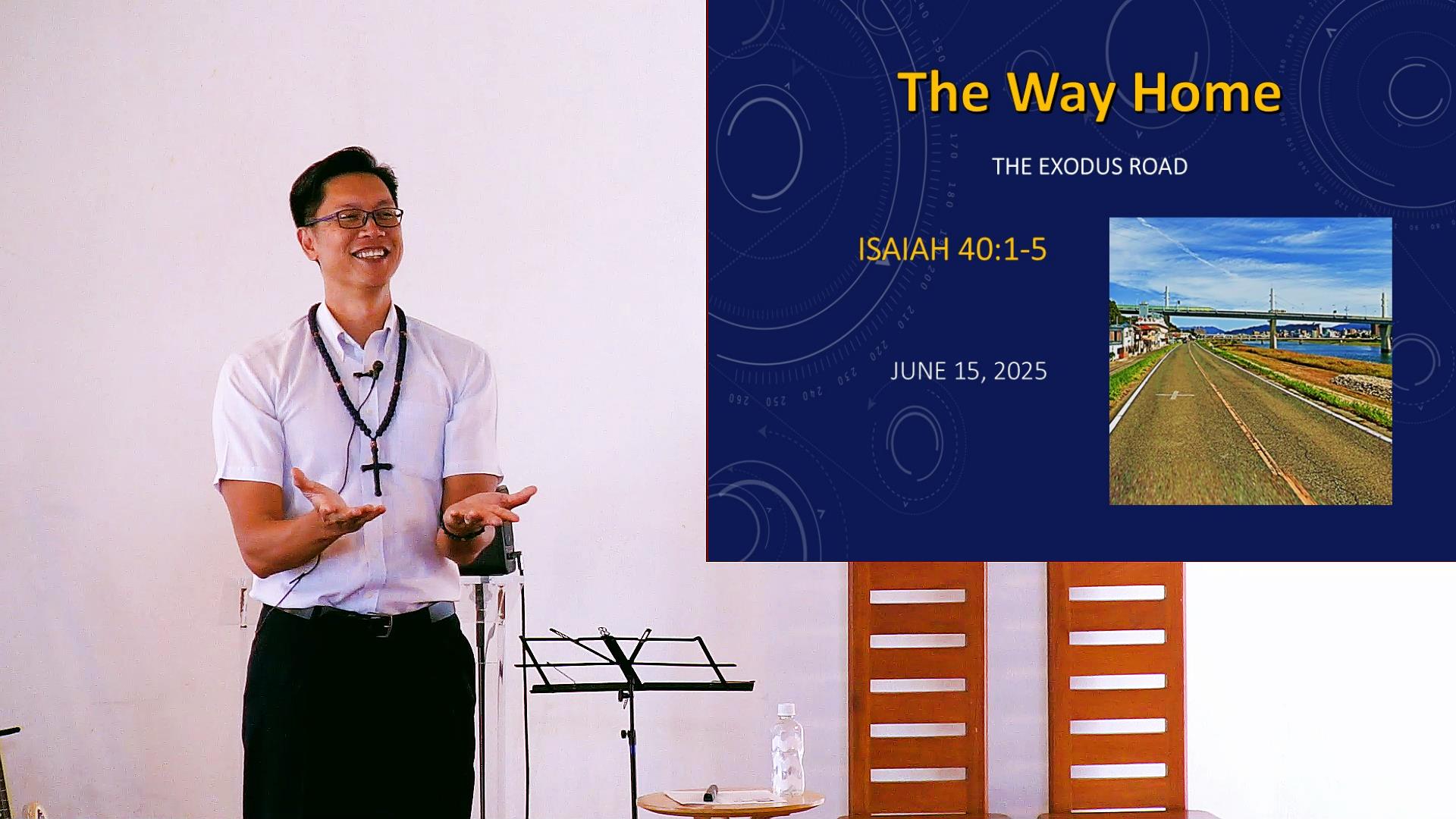 The Way Home

THE EXODUS ROAD

ISAIAH 40:1-5

JUNE 15, 2025